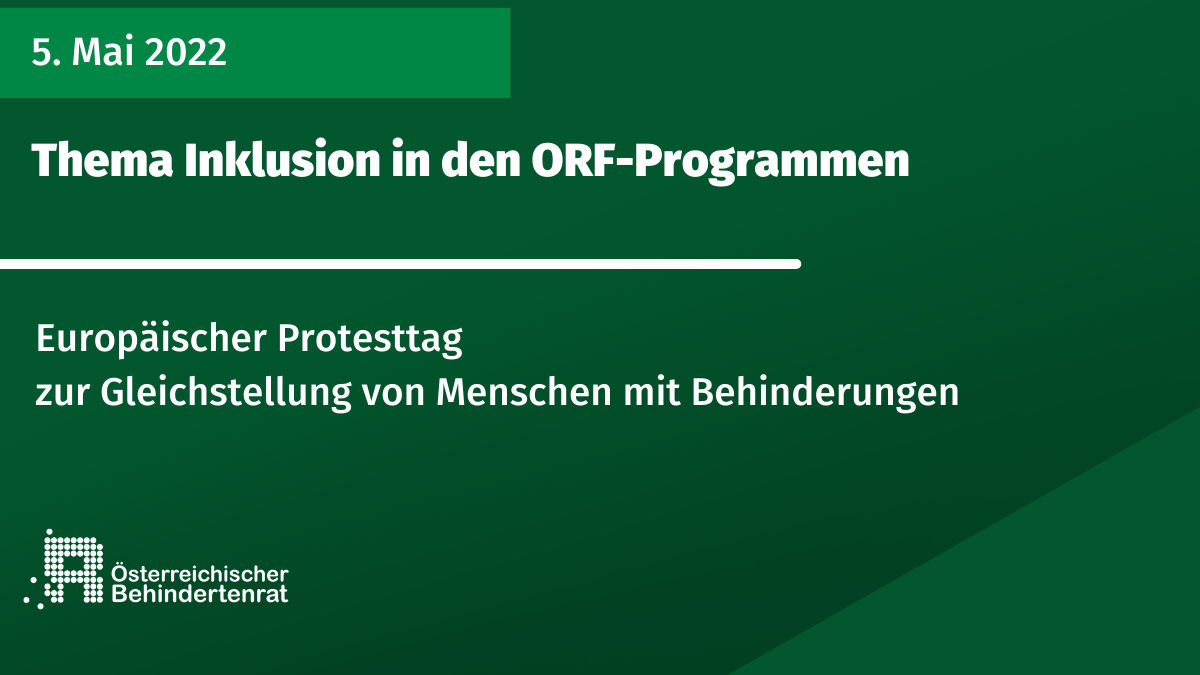 5. Mai 2022

Thema Inklusion in den ORF-Programmen

Europäischer Protesttag
zur Gleichstellung von Menschen mit Behinderungen

Österreichischer
Behindertenrat